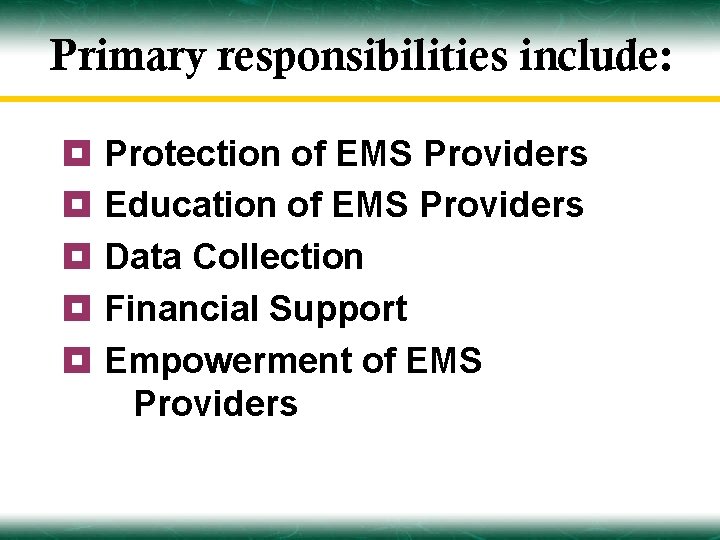 Primary responsibilities include:

Protection of EMS Providers

Education of EMS Providers

Data Collection

Financial Support

Empowerment of EMS Providers